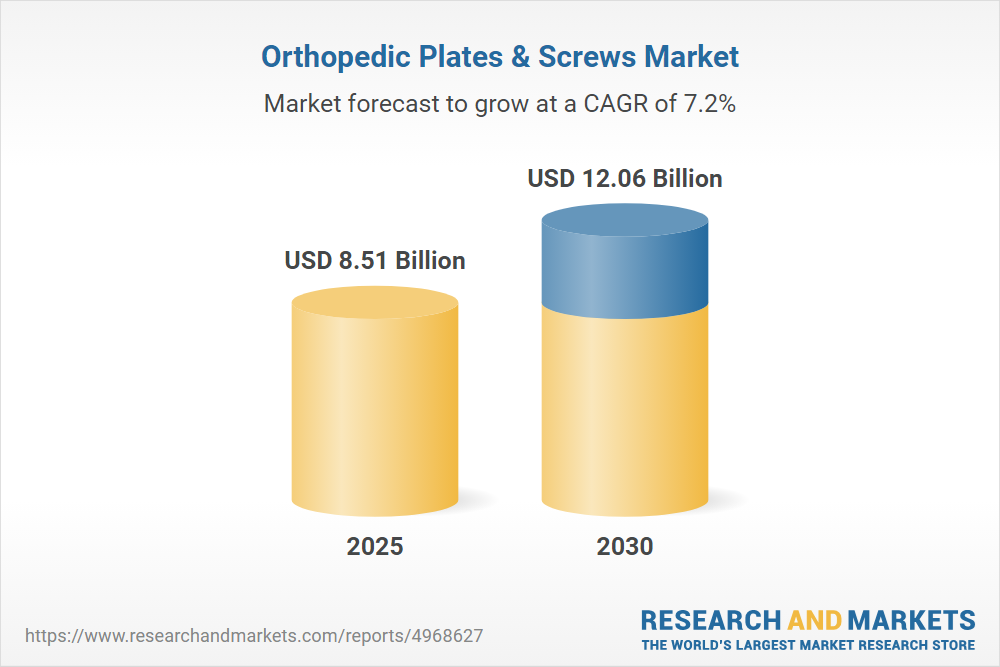 Orthopedic Plates & Screws Market

Market forecast to grow at a CAGR of 7.2%

USD 8.51 Billion

USD 12.06 Billion

2025

2030

https://www.researchandmarkets.com/reports/4968627

RESEARCH AND MARKETS
THE WORLD'S LARGEST MARKET RESEARCH STORE